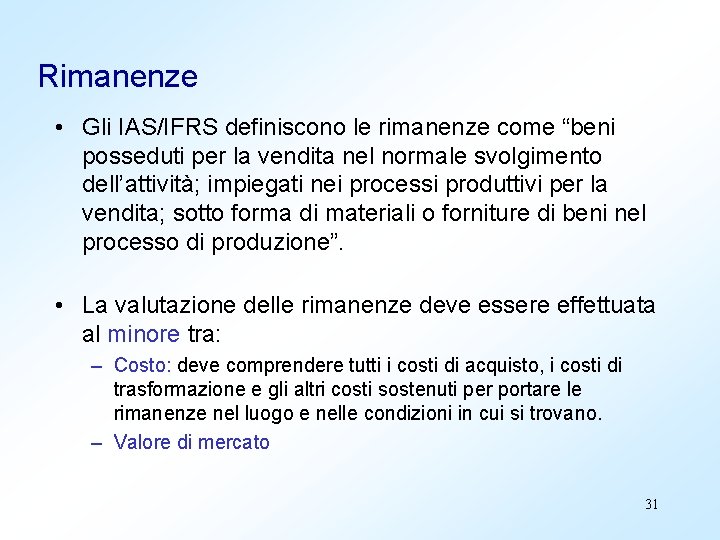 Rimanenze

• Gli IAS/IFRS definiscono le rimanenze come “beni posseduti per la vendita nel normale svolgimento dell’attività; impiegati nei processi produttivi per la vendita; sotto forma di materiali o forniture di beni nel processo di produzione”.

• La valutazione delle rimanenze deve essere effettuata al minore tra:
– Costo: deve comprendere tutti i costi di acquisto, i costi di trasformazione e gli altri costi sostenuti per portare le rimanenze nel luogo e nelle condizioni in cui si trovano.
– Valore di mercato

31